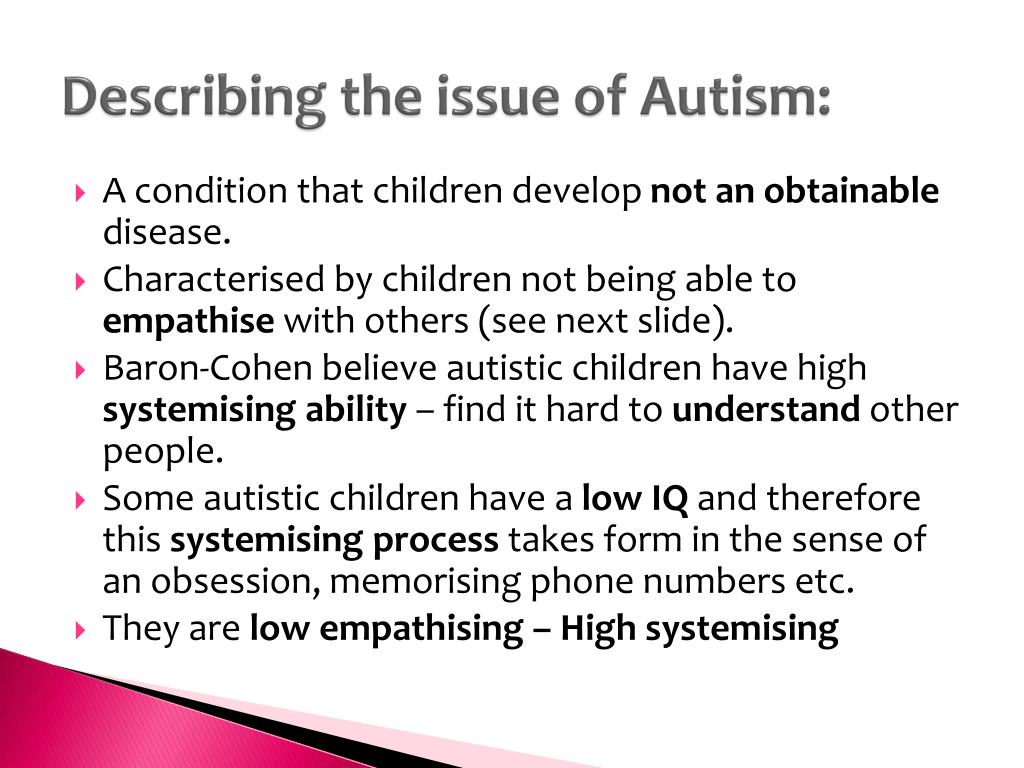 Describing the issue of Autism:

A condition that children develop not an obtainable disease.

Characterised by children not being able to empathise with others (see next slide).

Baron-Cohen believe autistic children have high systemising ability – find it hard to understand other people.

Some autistic children have a low IQ and therefore this systemising process takes form in the sense of an obsession, memorising phone numbers etc.

They are low empathising – High systemising